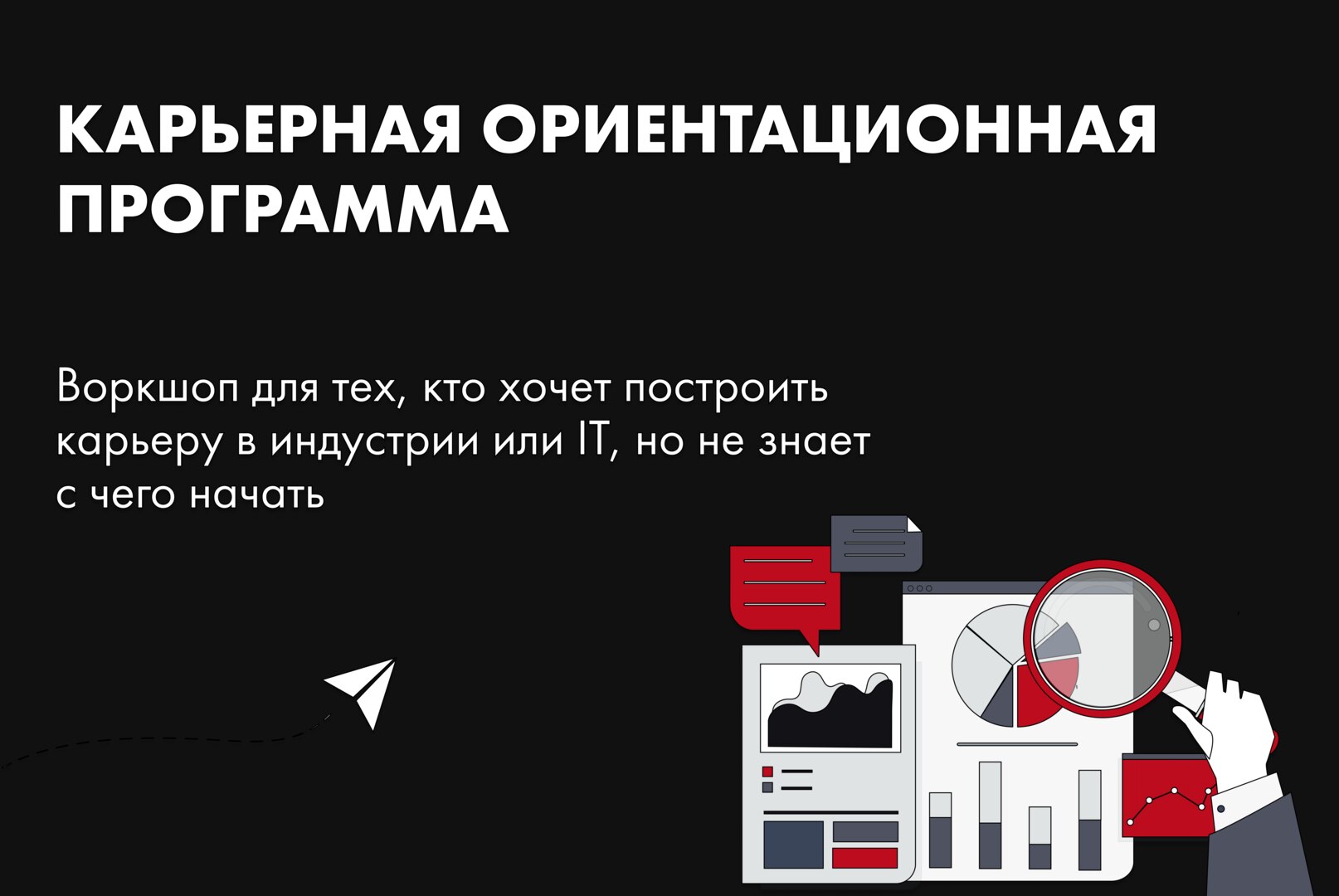 КАРЬЕРНАЯ ОРИЕНТАЦИОННАЯ ПРОГРАММА

Воркшоп для тех, кто хочет построить карьеру в индустрии или IT, но не знает с чего начать